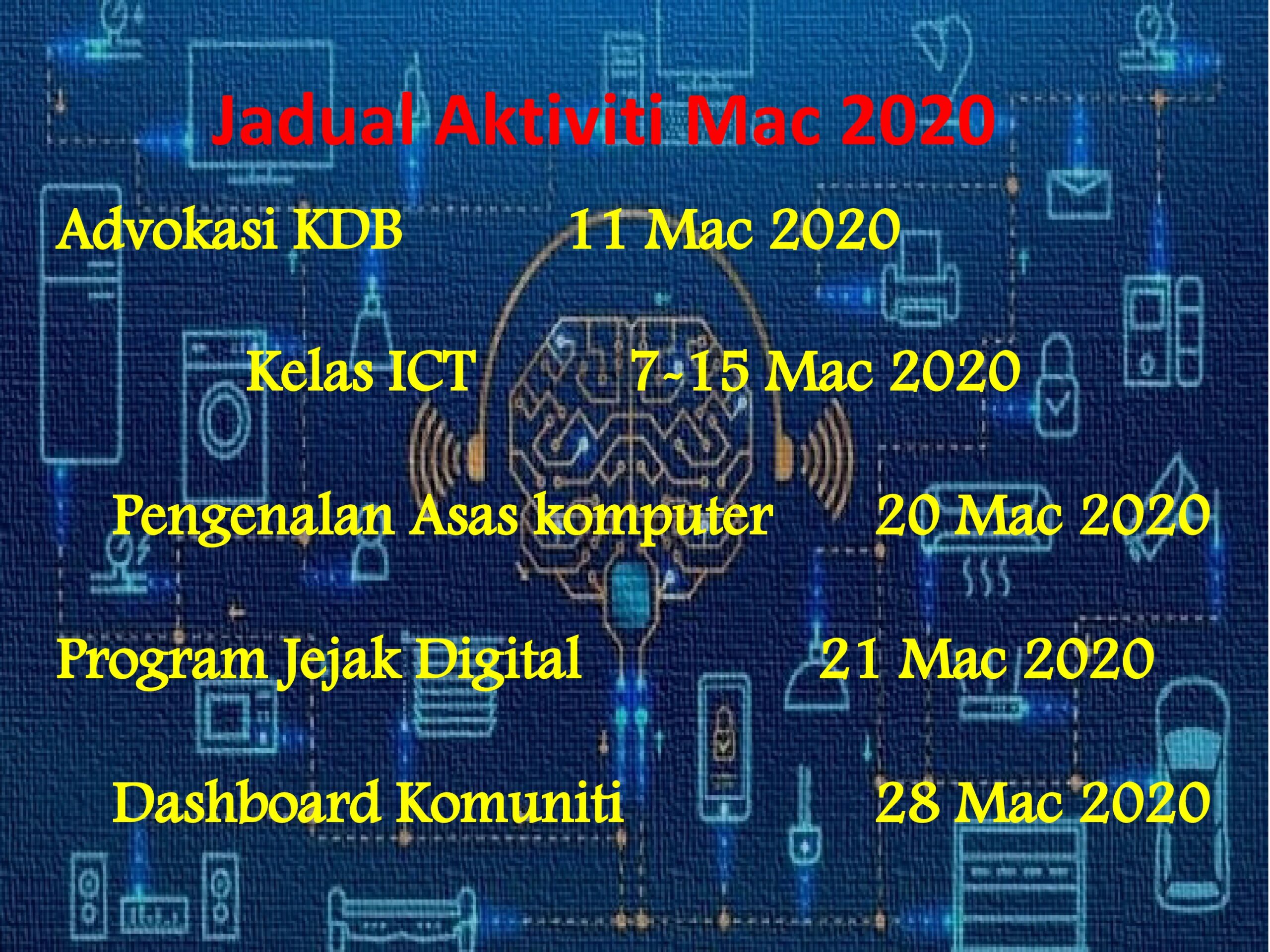 Jadual Aktiviti Mac 2020

Advokasi KDB 11 Mac 2020

Kelas ICT 7-15 Mac 2020

Pengenalan Asas komputer 20 Mac 2020

Program Jejak Digital 21 Mac 2020

Dashboard Komuniti 28 Mac 2020